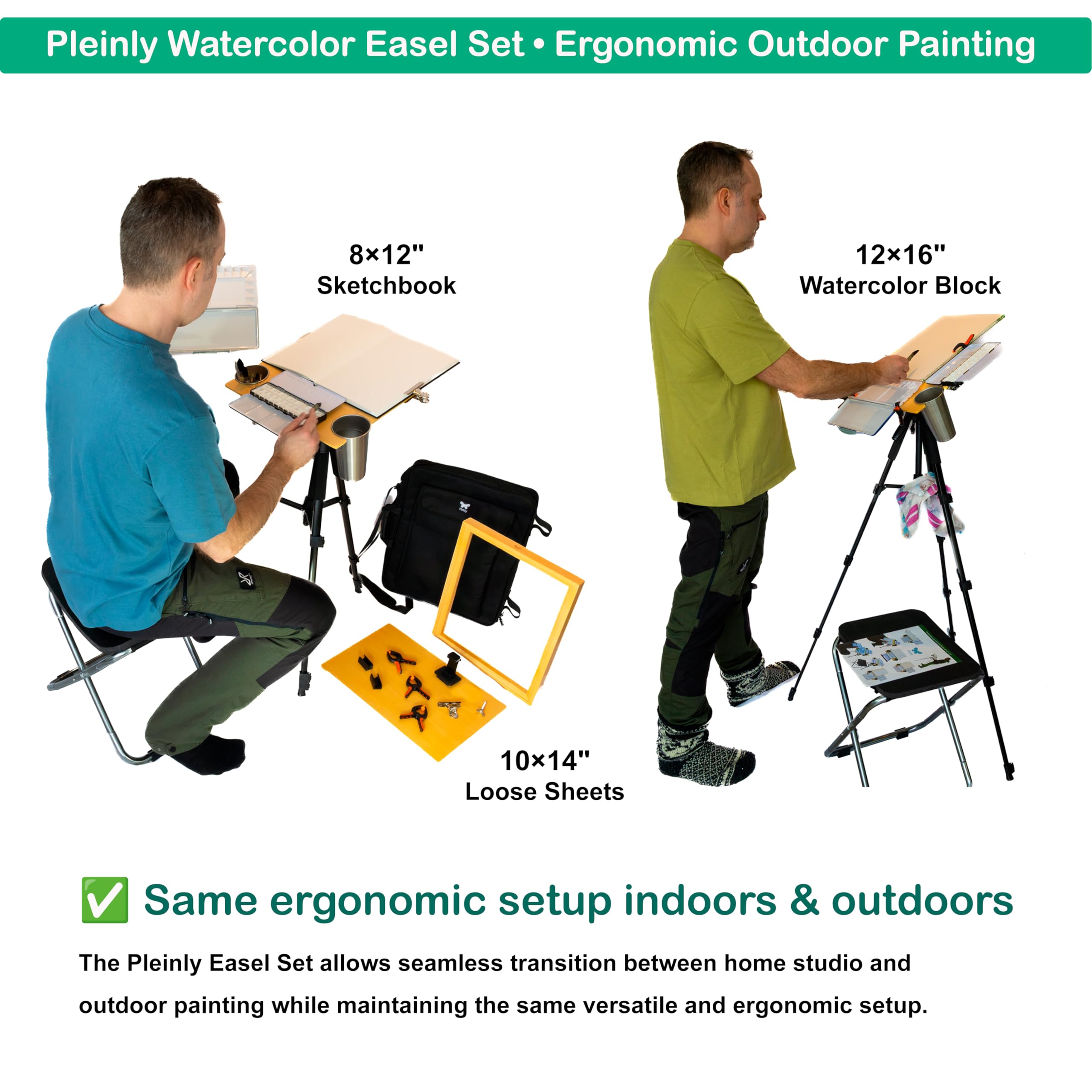 Pleinly Watercolor Easel Set • Ergonomic Outdoor Painting

8×12"
Sketchbook

12×16"
Watercolor Block

10×14"
Loose Sheets

✅ Same ergonomic setup indoors & outdoors

The Pleinly Easel Set allows seamless transition between home studio and outdoor painting while maintaining the same versatile and ergonomic setup.